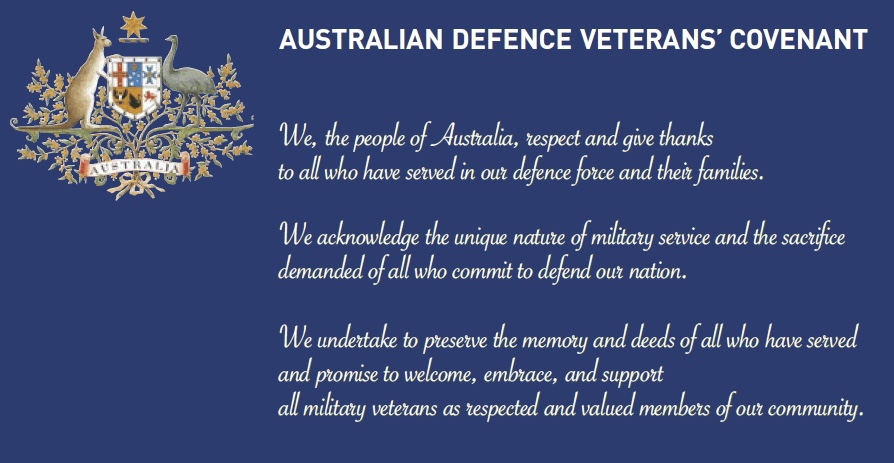 AUSTRALIA

AUSTRALIAN DEFENCE VETERANS' COVENANT

We, the people of Australia, respect and give thanks to all who have served in our defence force and their families.

We acknowledge the unique nature of military service and the sacrifice demanded of all who commit to defend our nation.

We undertake to preserve the memory and deeds of all who have served and promise to welcome, embrace, and support all military veterans as respected and valued members of our community.